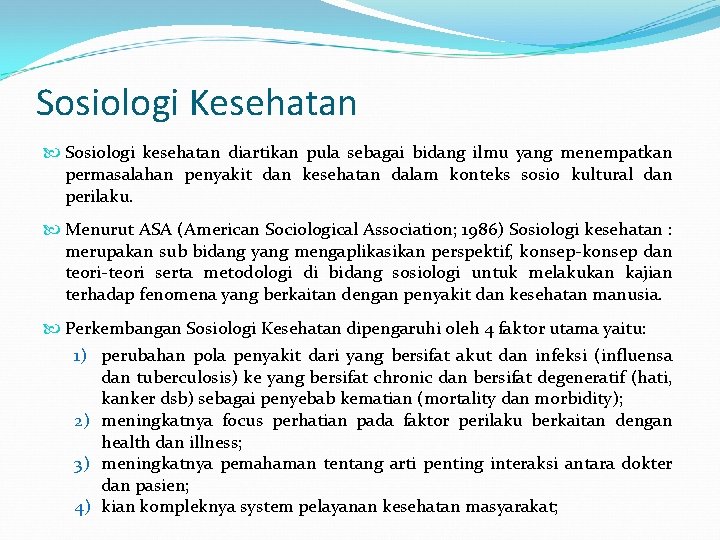 Sosiologi Kesehatan

Sosiologi kesehatan diartikan pula sebagai bidang ilmu yang menempatkan permasalahan penyakit dan kesehatan dalam konteks sosio kultural dan perilaku.

Menurut ASA (American Sociological Association; 1986) Sosiologi kesehatan : merupakan sub bidang yang mengaplikasikan perspektif, konsep-konsep dan teori-teori serta metodologi di bidang sosiologi untuk melakukan kajian terhadap fenomena yang berkaitan dengan penyakit dan kesehatan manusia.

Perkembangan Sosiologi Kesehatan dipengaruhi oleh 4 faktor utama yaitu:
1) perubahan pola penyakit dari yang bersifat akut dan infeksi (influensa dan tuberculosis) ke yang bersifat chronic dan bersifat degeneratif (hati, kanker dsb) sebagai penyebab kematian (mortality dan morbidity);
2) meningkatnya focus perhatian pada faktor perilaku berkaitan dengan health dan illness;
3) meningkatnya pemahaman tentang arti penting interaksi antara dokter dan pasien;
4) kian kompleknya system pelayanan kesehatan masyarakat;